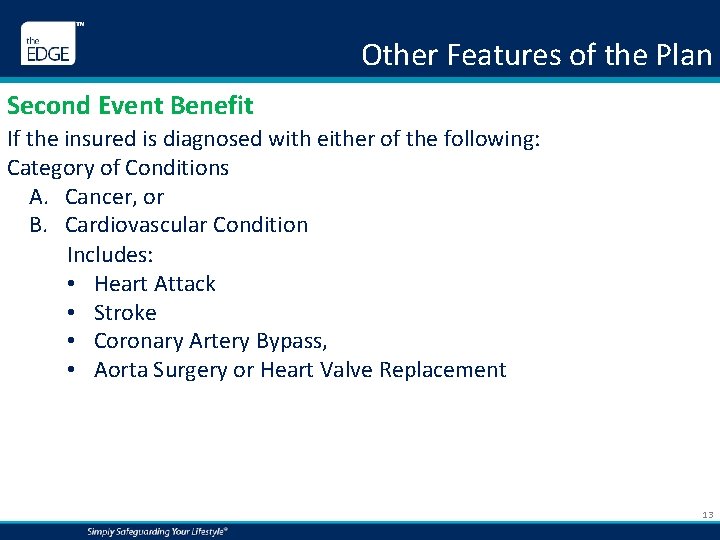 the EDGE™

Other Features of the Plan

Second Event Benefit

If the insured is diagnosed with either of the following:

Category of Conditions

A. Cancer, or

B. Cardiovascular Condition

Includes:

• Heart Attack
• Stroke
• Coronary Artery Bypass,
• Aorta Surgery or Heart Valve Replacement

13

Simply Safeguarding Your Lifestyle®